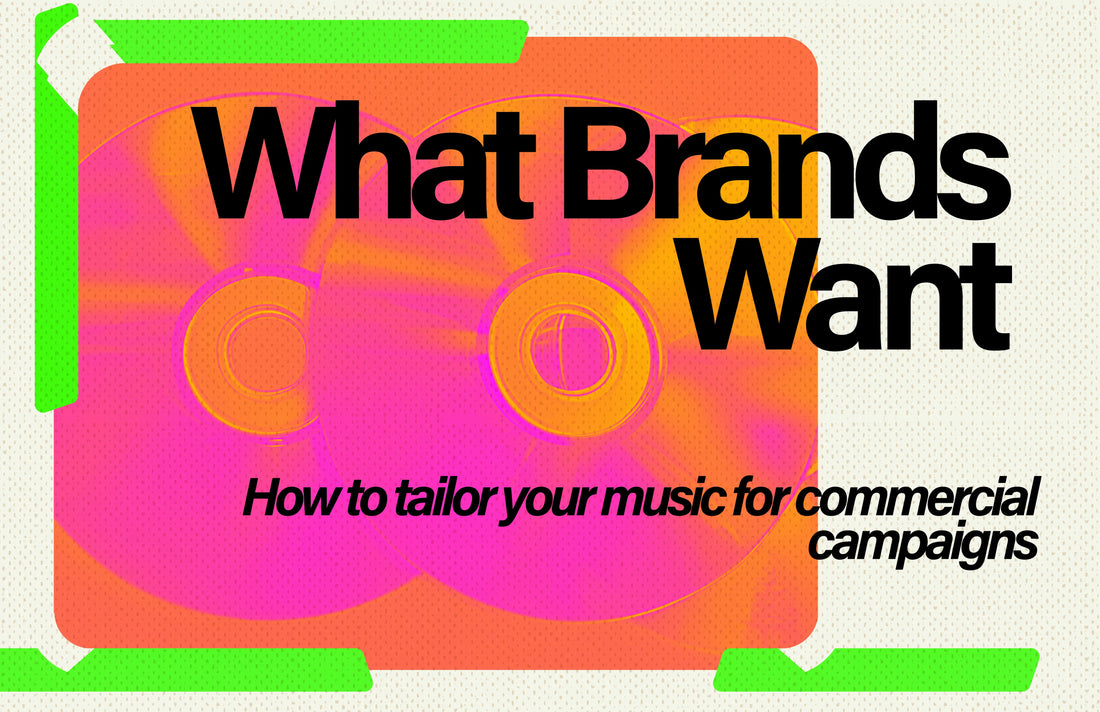 What Brands Want

How to tailor your music for commercial campaigns